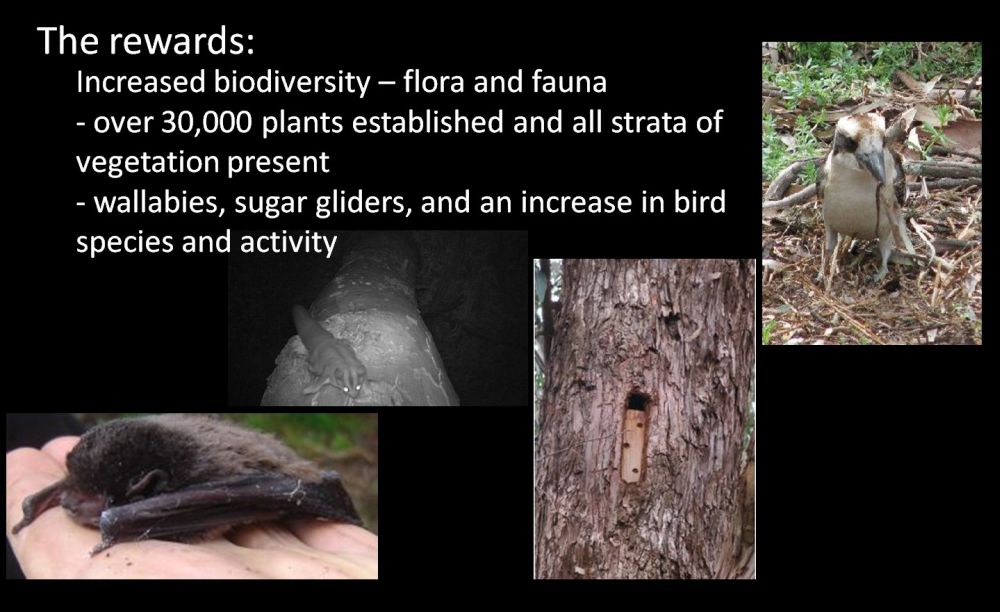 The rewards:

Increased biodiversity – flora and fauna

- over 30,000 plants established and all strata of vegetation present

- wallabies, sugar gliders, and an increase in bird species and activity